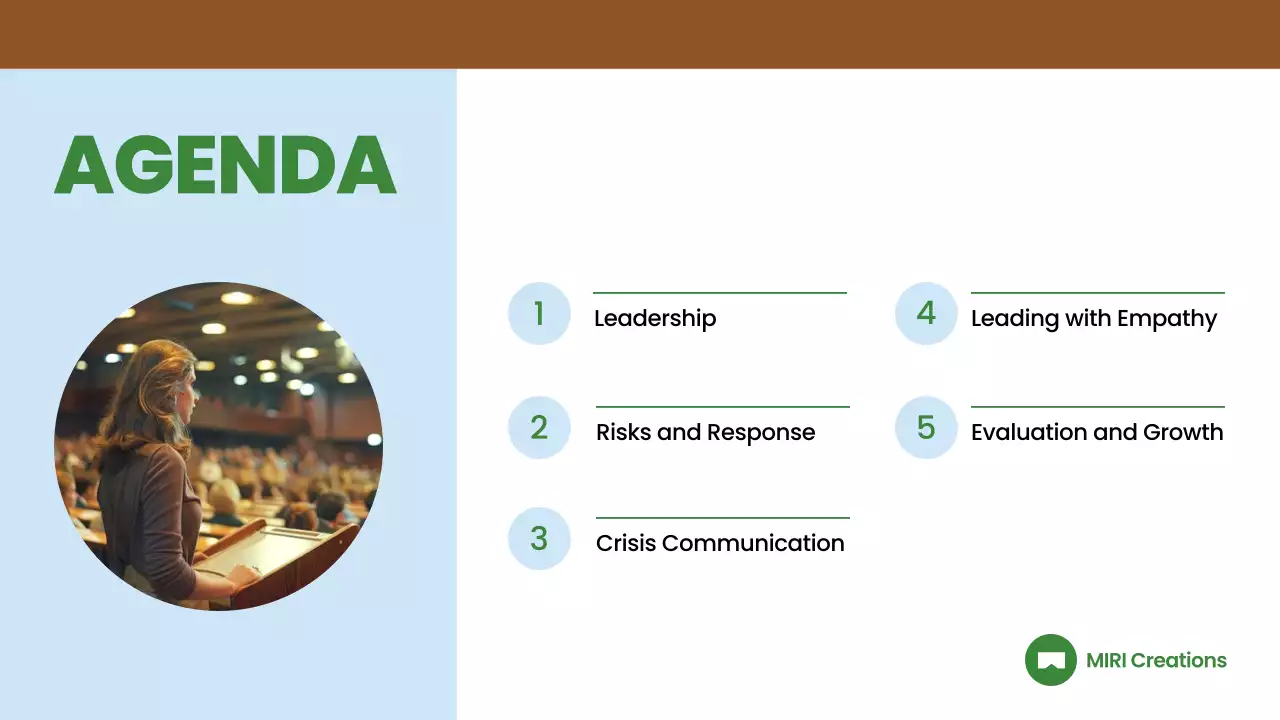 AGENDA

1 Leadership

2 Risks and Response

3 Crisis Communication

4 Leading with Empathy

5 Evaluation and Growth

MIRI Creations